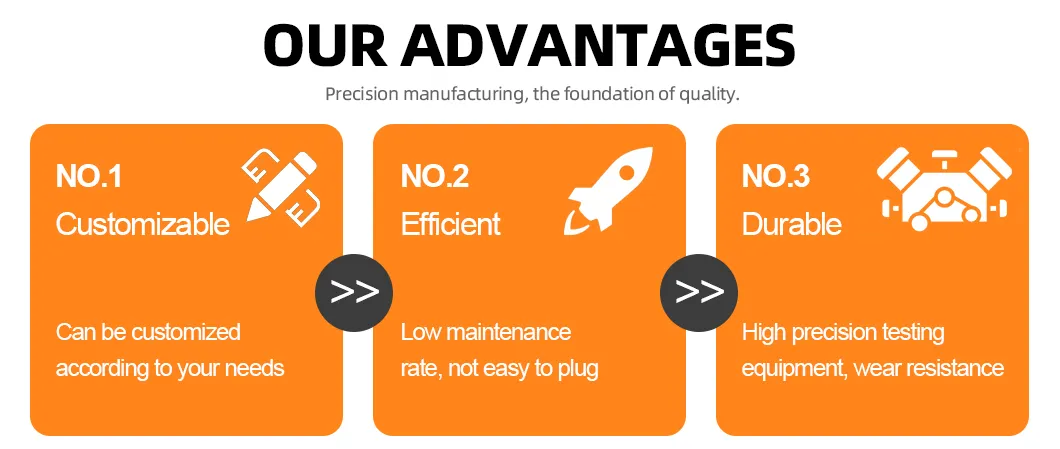 OUR ADVANTAGES

Precision manufacturing, the foundation of quality.

NO.1
Customizable

Can be customized according to your needs

>>

NO.2
Efficient

Low maintenance rate, not easy to plug

>>

NO.3
Durable

High precision testing equipment, wear resistance